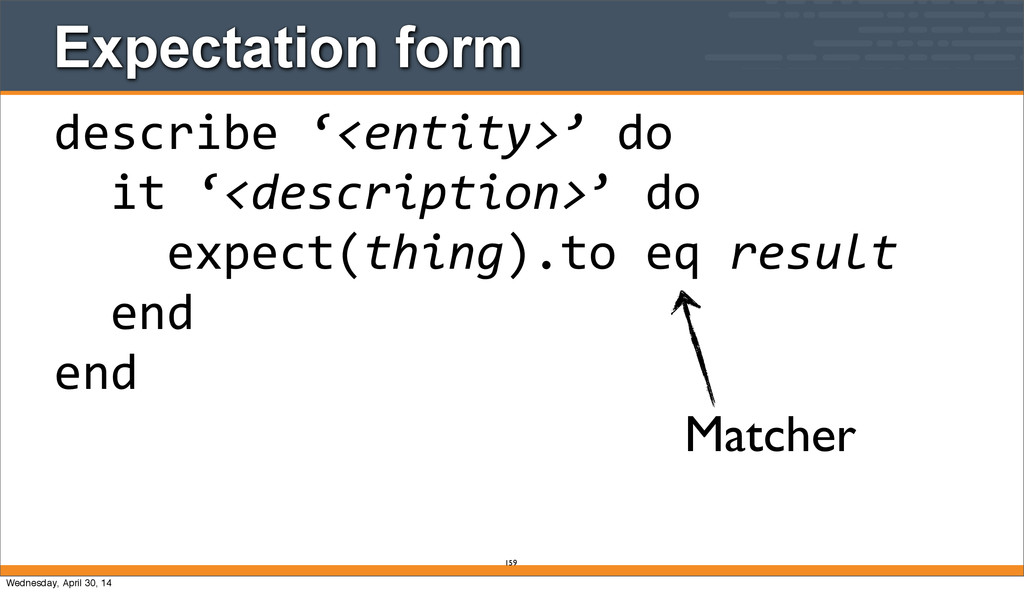 Expectation form

describe ‘<entity>’ do
  it ‘<description>’ do
    expect(thing).to eq result
  end
end

Matcher

159

Wednesday, April 30, 14